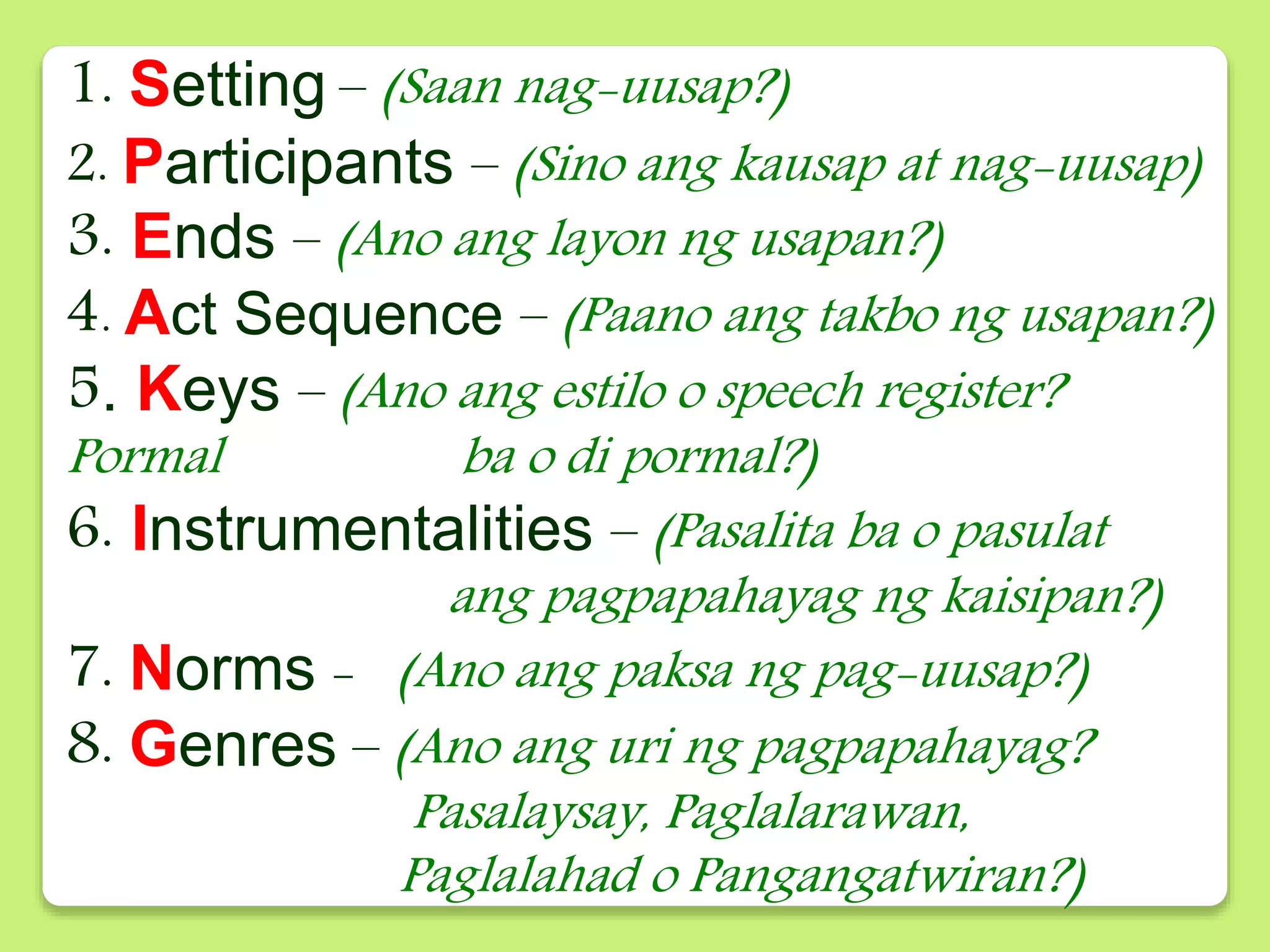 1. Setting – (Saan nag-uusap?)
2. Participants – (Sino ang kausap at nag-uusap)
3. Ends – (Ano ang layon ng usapan?)
4. Act Sequence – (Paano ang takbo ng usapan?)
5. Keys – (Ano ang estilo o speech register? Pormal ba o di pormal?)
6. Instrumentalities – (Pasalita ba o pasulat ang pagpapahayag ng kaisipan?)
7. Norms - (Ano ang paksa ng pag-uusap?)
8. Genres – (Ano ang uri ng pagpapahayag? Pasalaysay, Paglalarawan, Paglalahad o Pangangatwiran?)